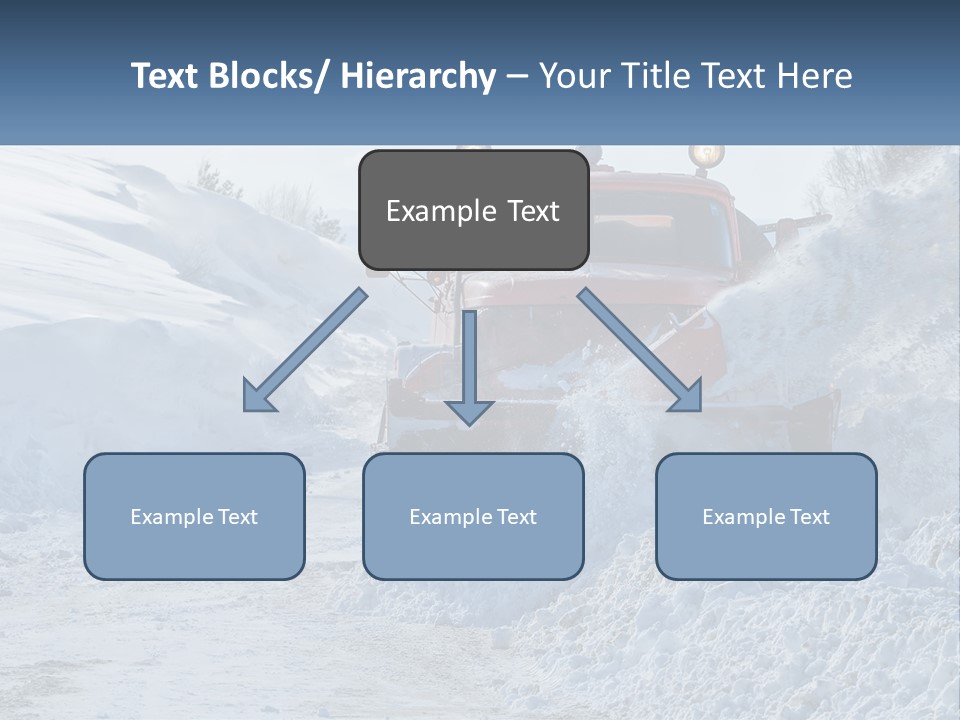 Text Blocks/ Hierarchy – Your Title Text Here

Example Text

Example Text

Example Text

Example Text